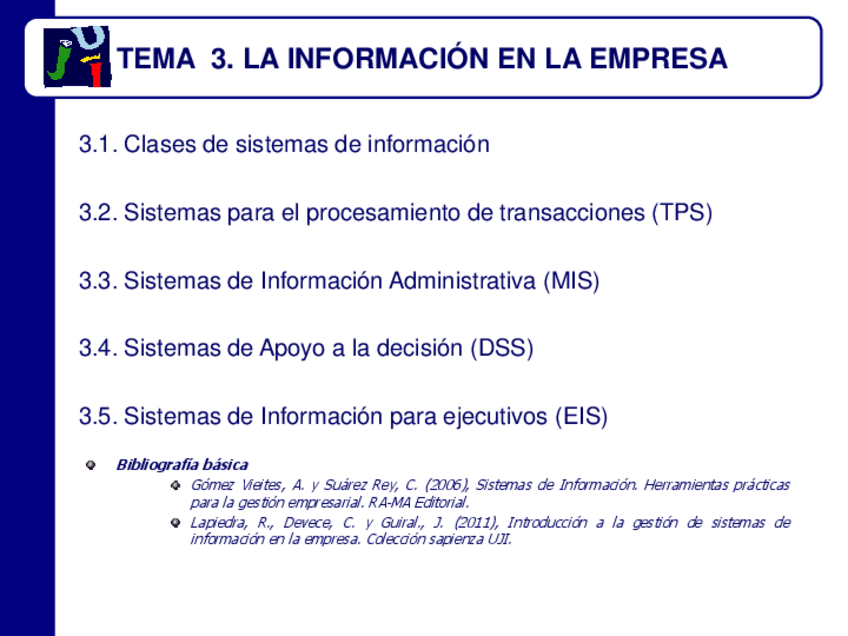 TEMA 3. LA INFORMACIÓN EN LA EMPRESA

3.1. Clases de sistemas de información

3.2. Sistemas para el procesamiento de transacciones (TPS)

3.3. Sistemas de Información Administrativa (MIS)

3.4. Sistemas de Apoyo a la decisión (DSS)

3.5. Sistemas de Información para ejecutivos (EIS)

Bibliografía básica

Gómez Vieites, A. y Suárez Rey, C. (2006), Sistemas de Información. Herramientas prácticas para la gestión empresarial. RA-MA Editorial.

Lapiedra, R., Devece, C. y Guiral., J. (2011), Introducción a la gestión de sistemas de información en la empresa. Colección sapienza UJI.